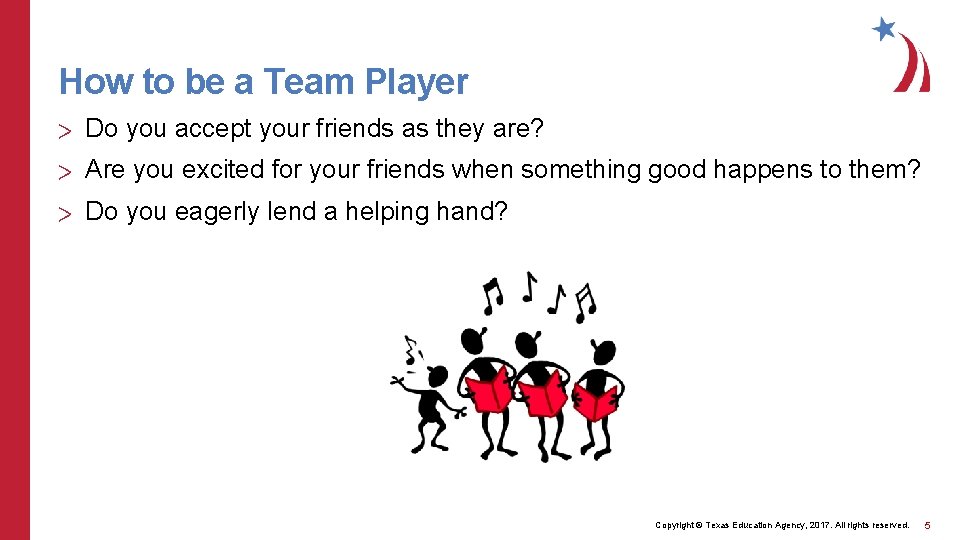 How to be a Team Player

> Do you accept your friends as they are?

> Are you excited for your friends when something good happens to them?

> Do you eagerly lend a helping hand?

Copyright © Texas Education Agency, 2017. All rights reserved. 5